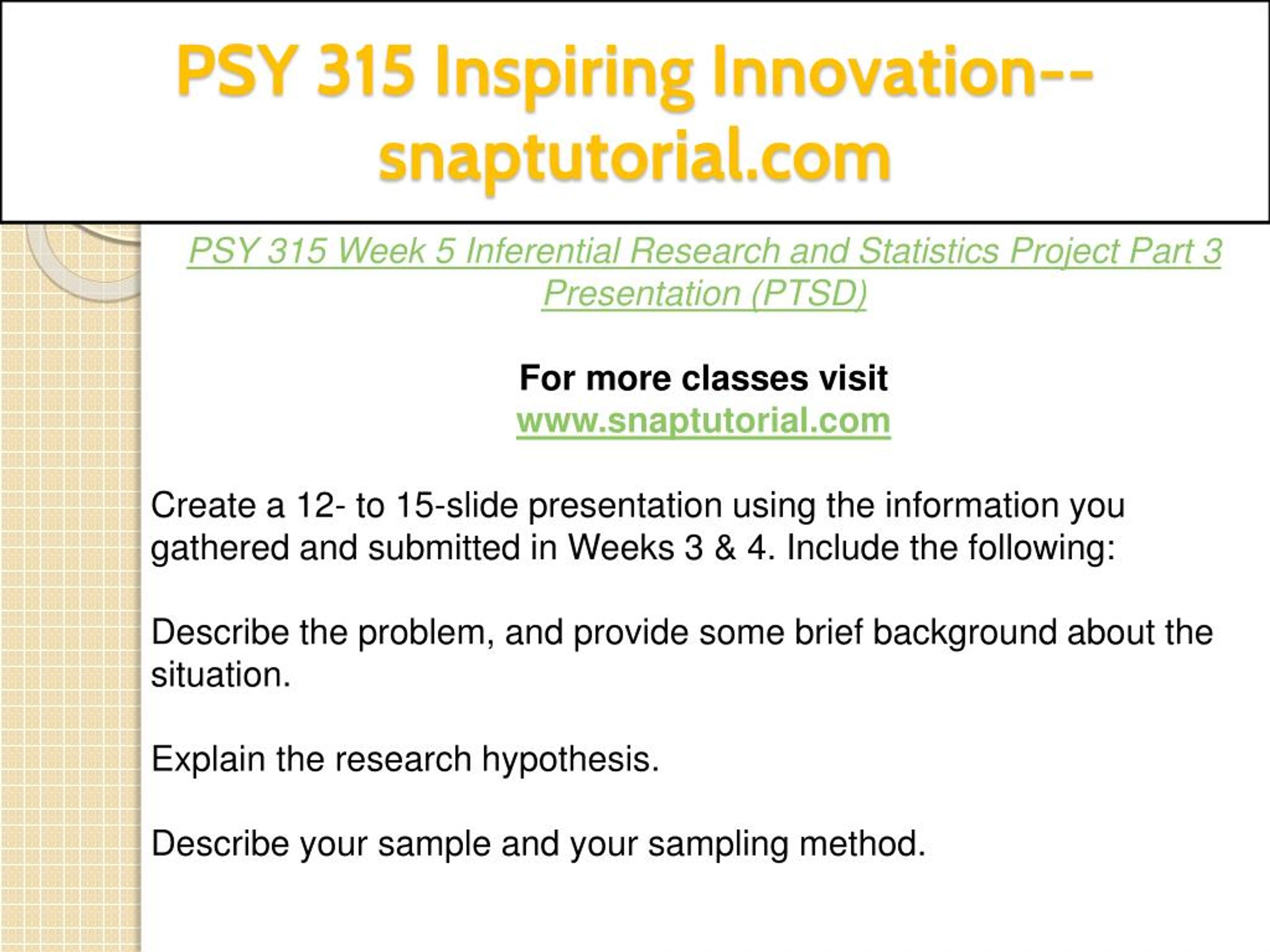 PSY 315 Inspiring Innovation--snaptutorial.com

PSY 315 Week 5 Inferential Research and Statistics Project Part 3 Presentation (PTSD)

For more classes visit
www.snaptutorial.com

Create a 12- to 15-slide presentation using the information you gathered and submitted in Weeks 3 & 4. Include the following:

Describe the problem, and provide some brief background about the situation.

Explain the research hypothesis.

Describe your sample and your sampling method.